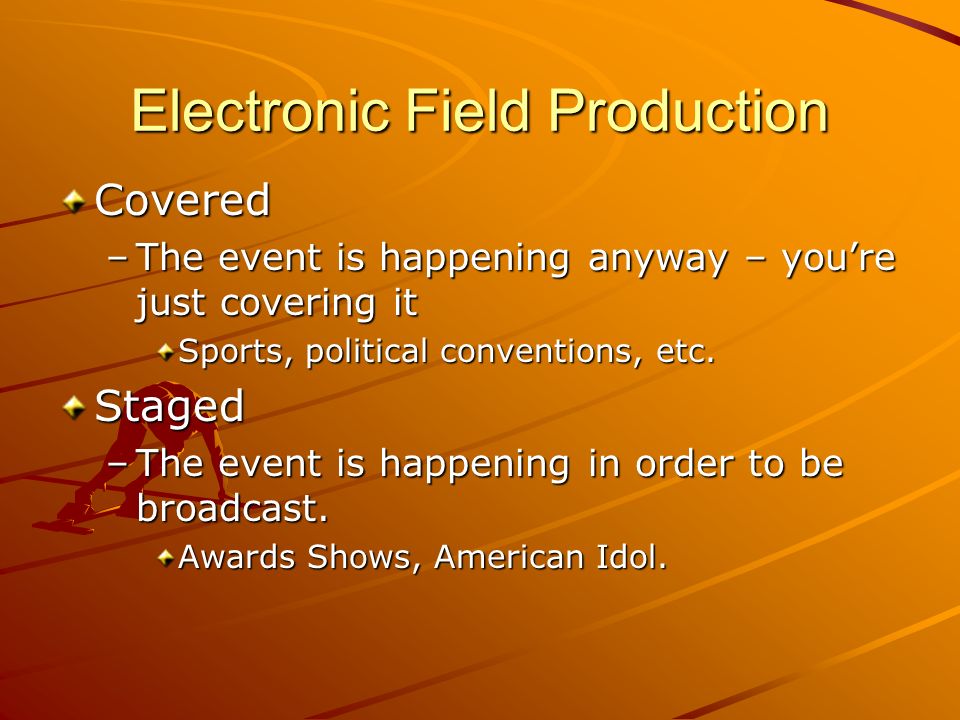 Electronic Field Production

Covered

– The event is happening anyway – you're just covering it

Sports, political conventions, etc.

Staged

– The event is happening in order to be broadcast.

Awards Shows, American Idol.